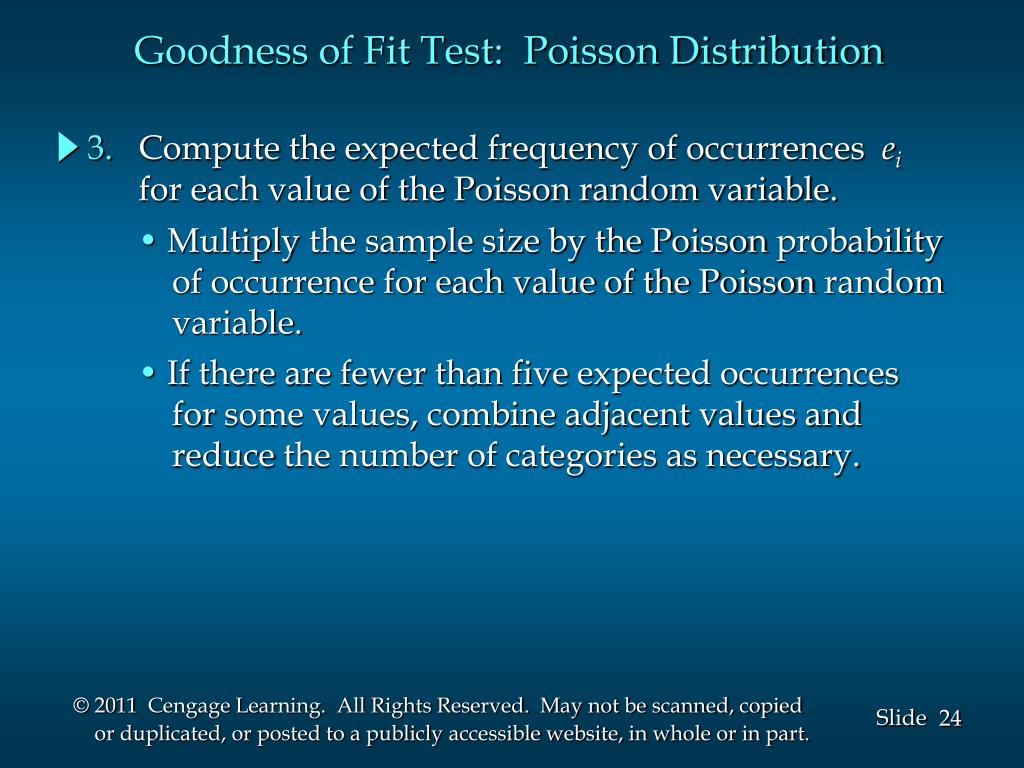 Goodness of Fit Test: Poisson Distribution

3. Compute the expected frequency of occurrences $e_i$ for each value of the Poisson random variable.

• Multiply the sample size by the Poisson probability of occurrence for each value of the Poisson random variable.

• If there are fewer than five expected occurrences for some values, combine adjacent values and reduce the number of categories as necessary.

© 2011 Cengage Learning. All Rights Reserved. May not be scanned, copied or duplicated, or posted to a publicly accessible website, in whole or in part.

Slide 24